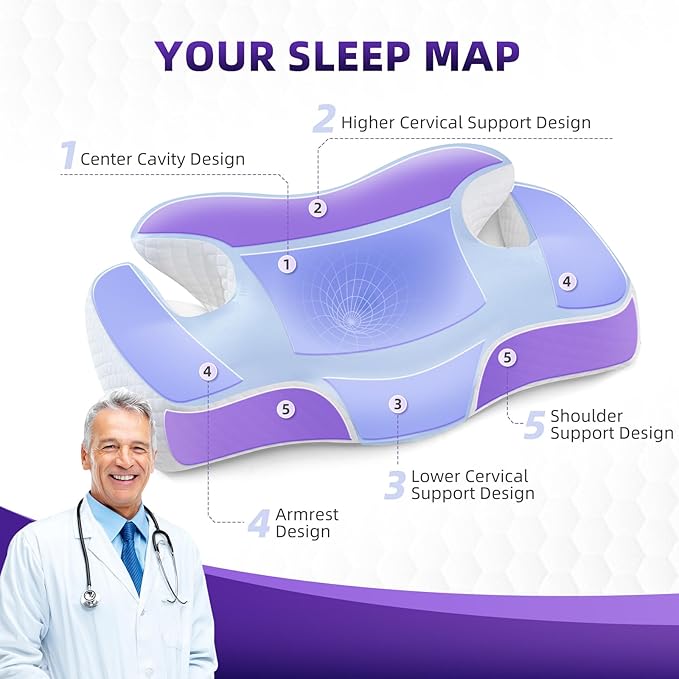 YOUR SLEEP MAP

2 Higher Cervical Support Design

1 Center Cavity Design

2

1

4

4

5

5

3

5 Shoulder Support Design

3 Lower Cervical Support Design

4 Armrest Design